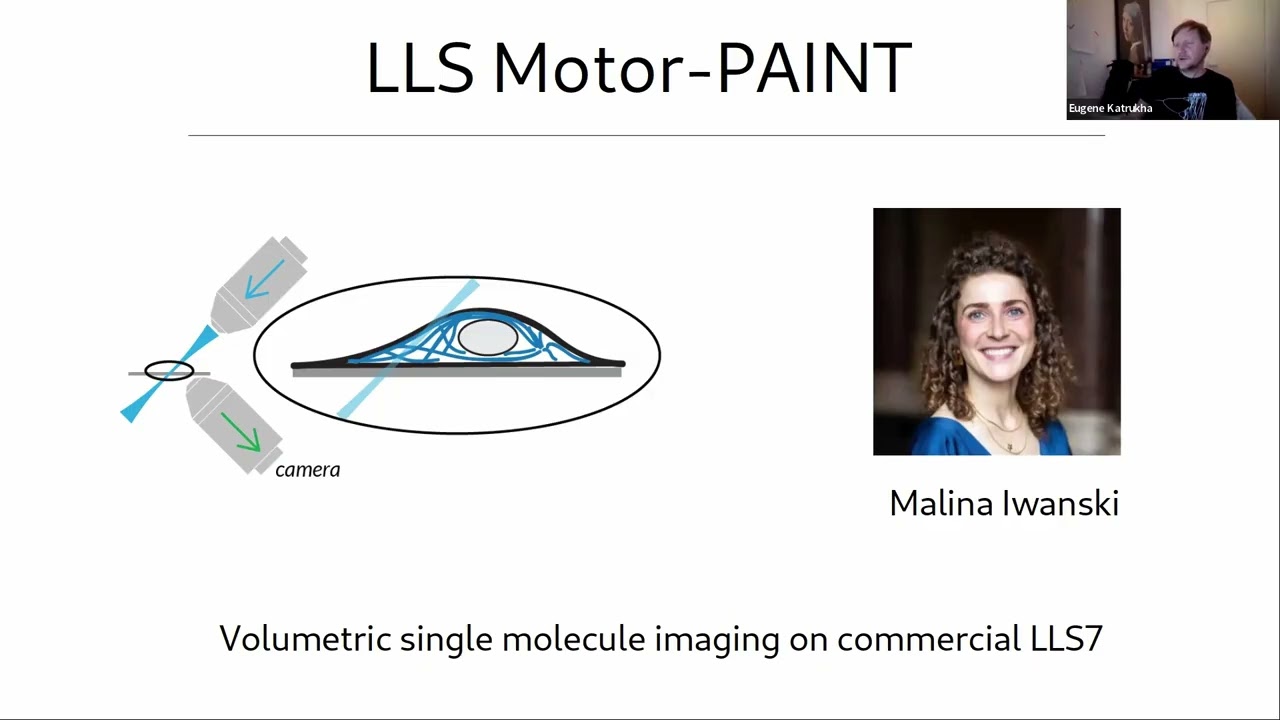 LLS Motor-PAINT

Eugene Katrukha

camera

Malina Iwanski

Volumetric single molecule imaging on commercial LLS7